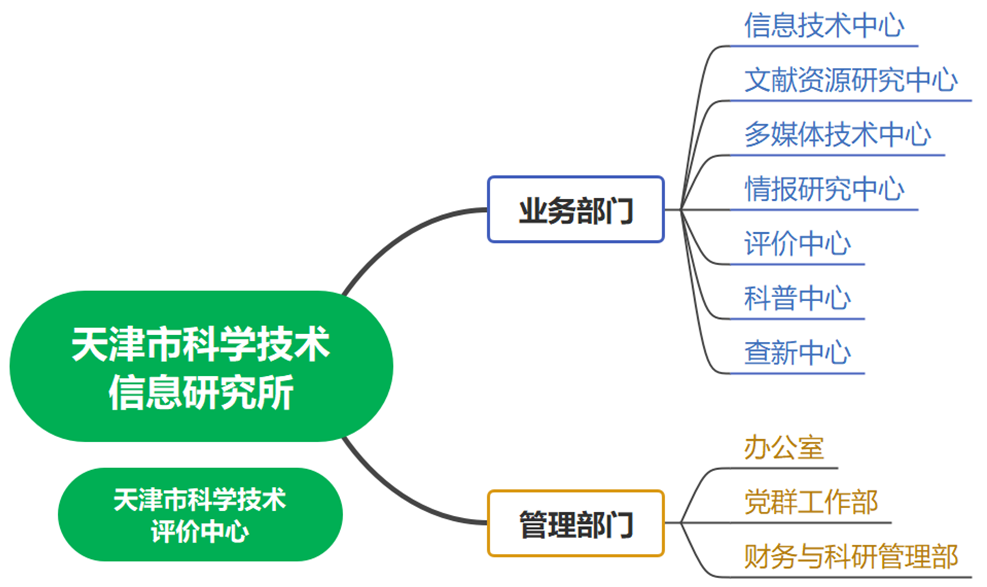 天津市科学技术信息研究所

天津市科学技术评价中心

业务部门

信息技术中心
文献资源研究中心
多媒体技术中心
情报研究中心
评价中心
科普中心
查新中心

管理部门

办公室
党群工作部
财务与科研管理部